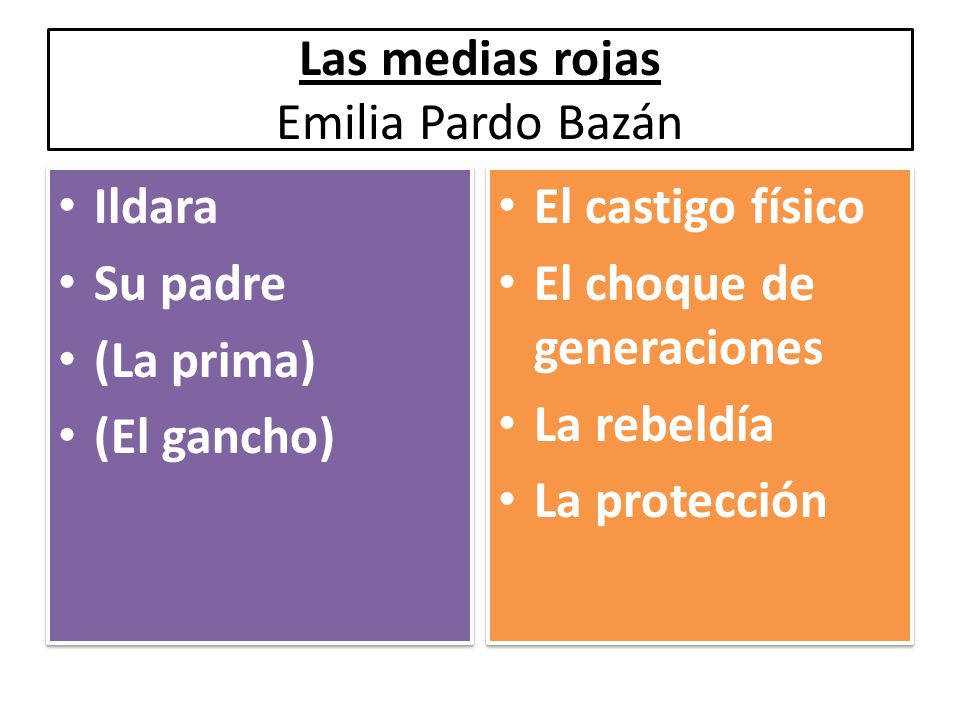 Las medias rojas
Emilia Pardo Bazán

• Ildara
• Su padre
• (La prima)
• (El gancho)

• El castigo físico
• El choque de generaciones
• La rebeldía
• La protección